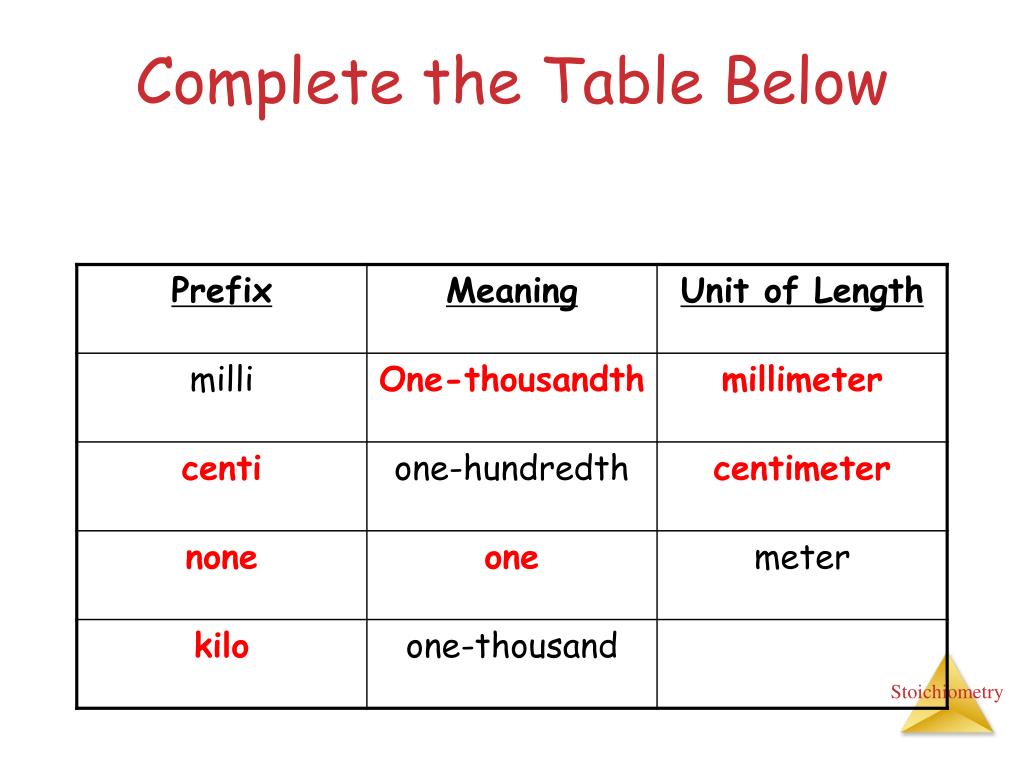 Complete the Table Below

| Prefix | Meaning | Unit of Length |
|---|---|---|
| milli | One-thousandth | millimeter |
| centi | one-hundredth | centimeter |
| none | one | meter |
| kilo | one-thousand | |

Stoichiometry